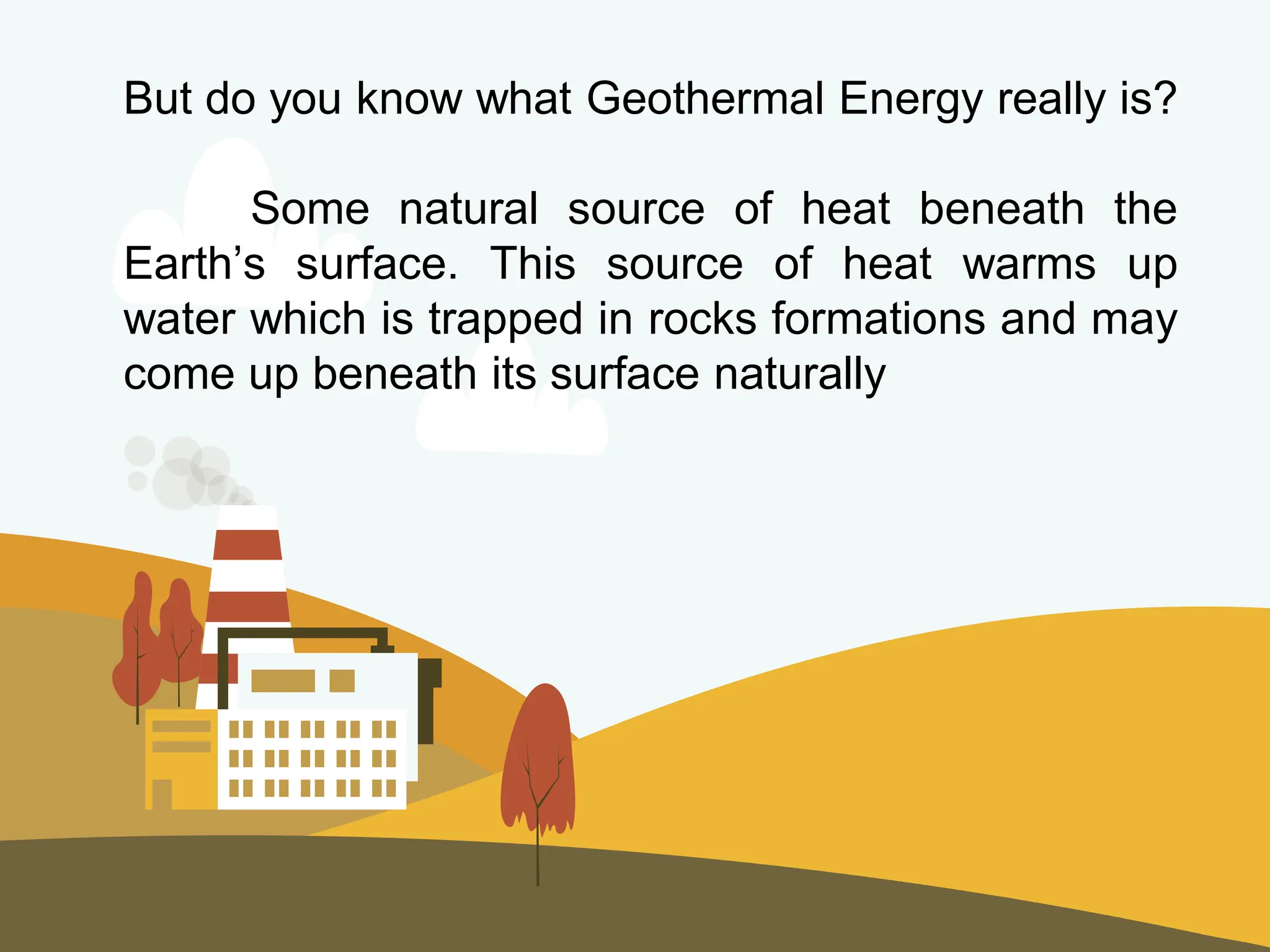 But do you know what Geothermal Energy really is?

Some natural source of heat beneath the Earth’s surface. This source of heat warms up water which is trapped in rocks formations and may come up beneath its surface naturally